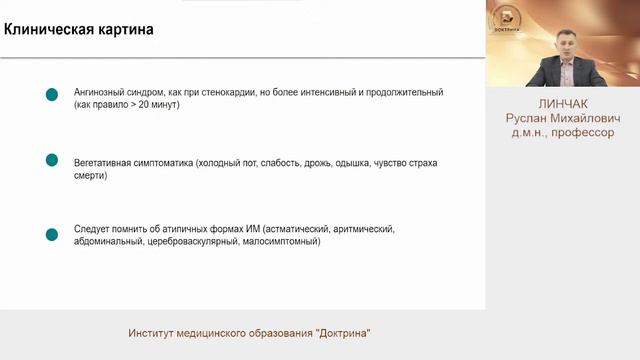 Клиническая картина

Ангинозный синдром, как при стенокардии, но более интенсивный и продолжительный (как правило > 20 минут)

Вегетативная симптоматика (холодный пот, слабость, дрожь, одышка, чувство страха смерти)

Следует помнить об атипичных формах ИМ (астматический, аритмический, абдоминальный, цереброваскулярный, малосимптомный)

ДОКТРИНА

ЛИНЧАК
Руслан Михайлович
д.м.н., профессор

Институт медицинского образования "Доктрина"